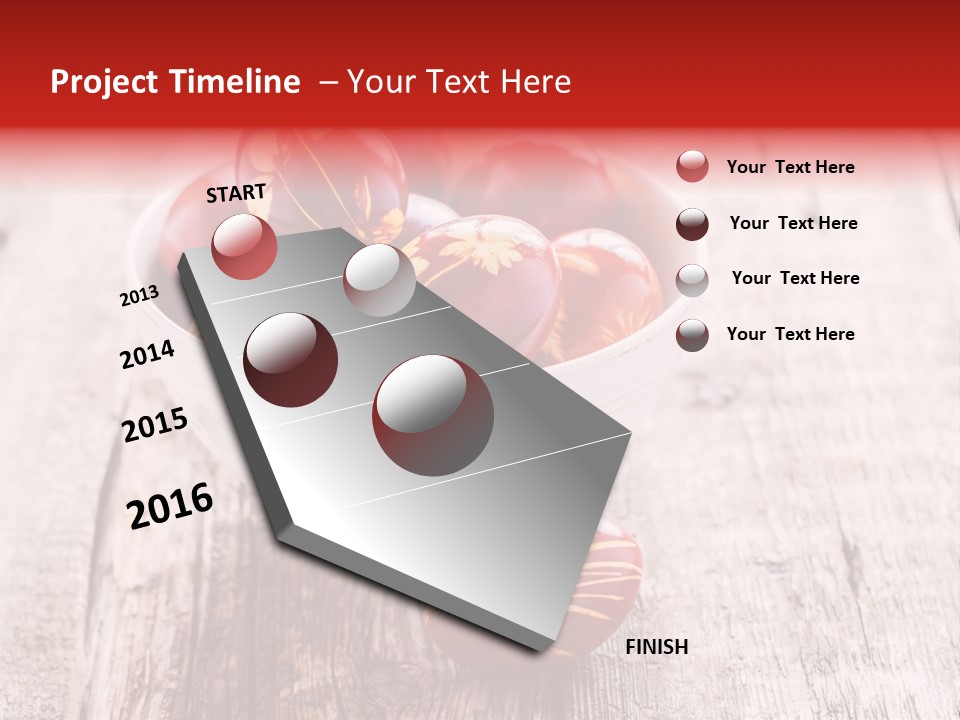 Project Timeline – Your Text Here

START

2013

2014

2015

2016

FINISH

Your Text Here

Your Text Here

Your Text Here

Your Text Here